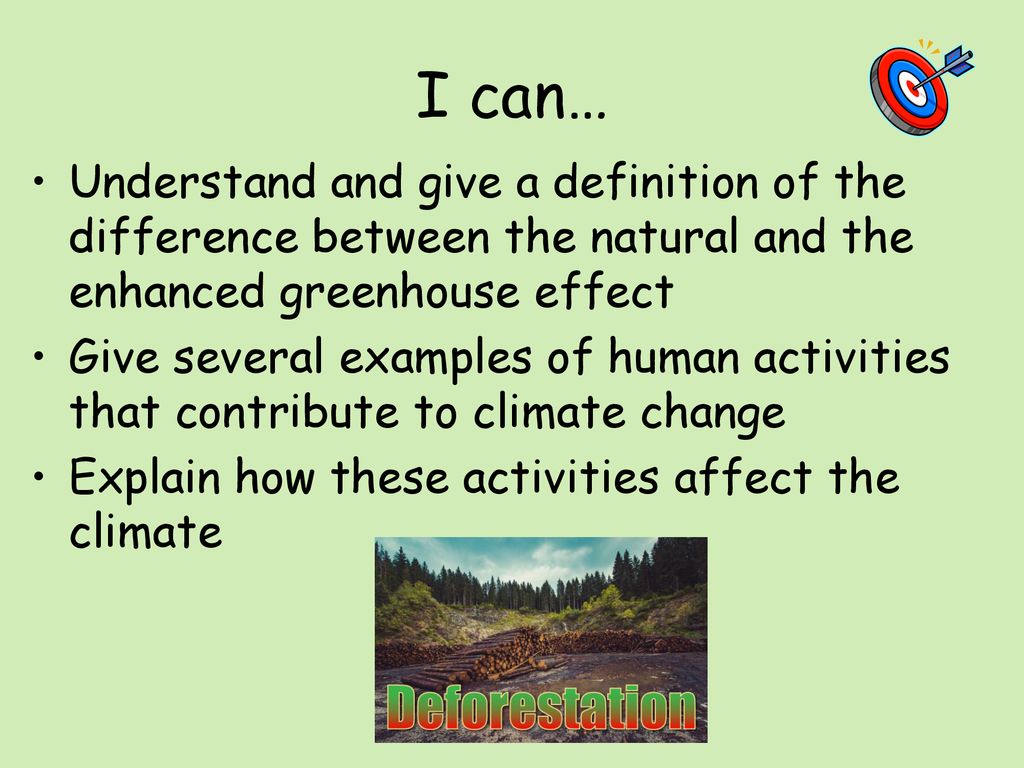 I can…

• Understand and give a definition of the difference between the natural and the enhanced greenhouse effect
• Give several examples of human activities that contribute to climate change
• Explain how these activities affect the climate

Deforestation